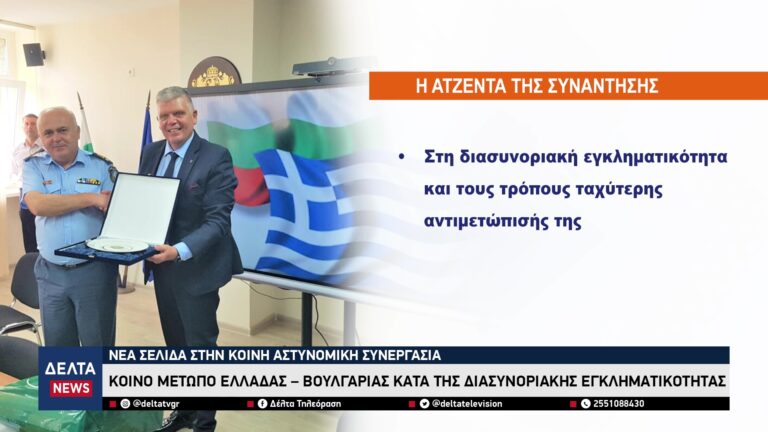 Η ΑΤΖΕΝΤΑ ΤΗΣ ΣΥΝΑΝΤΗΣΗΣ

• Στη διασυνοριακή εγκληματικότητα και τους τρόπους ταχύτερης αντιμετώπισής της

ΔΕΛΤΑ
NEWS

ΝΕΑ ΣΕΛΙΔΑ ΣΤΗΝ ΚΟΙΝΗ ΑΣΤΥΝΟΜΙΚΗ ΣΥΝΕΡΓΑΣΙΑ

ΚΟΙΝΟ ΜΕΤΩΠΟ ΕΛΛΑΔΑΣ – ΒΟΥΛΓΑΡΙΑΣ ΚΑΤΑ ΤΗΣ ΔΙΑΣΥΝΟΡΙΑΚΗΣ ΕΓΚΛΗΜΑΤΙΚΟΤΗΤΑΣ

@deltatvgr Δέλτα Τηλεόραση @deltatelevision 2551088430